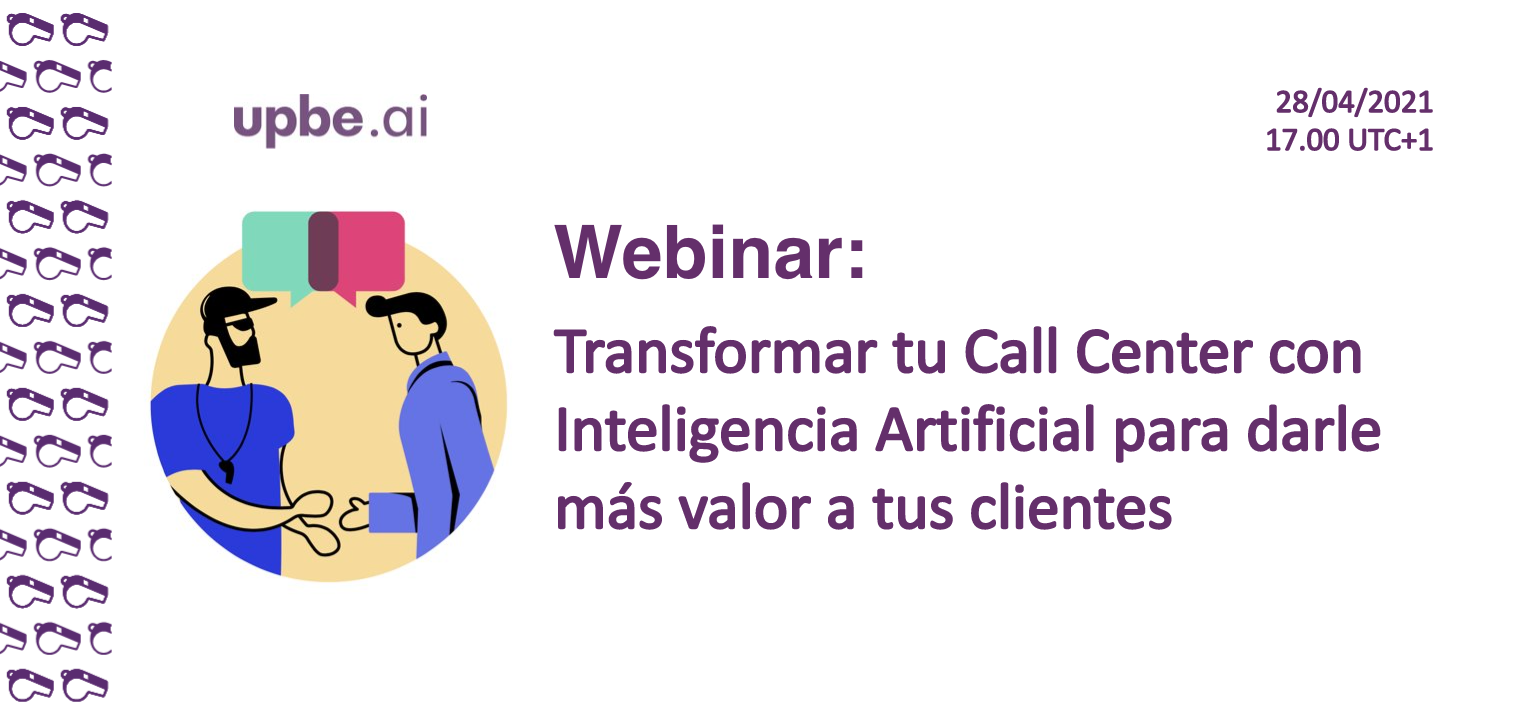 upbe.ai

28/04/2021
17.00 UTC+1

Webinar:

Transformar tu Call Center con Inteligencia Artificial para darle más valor a tus clientes